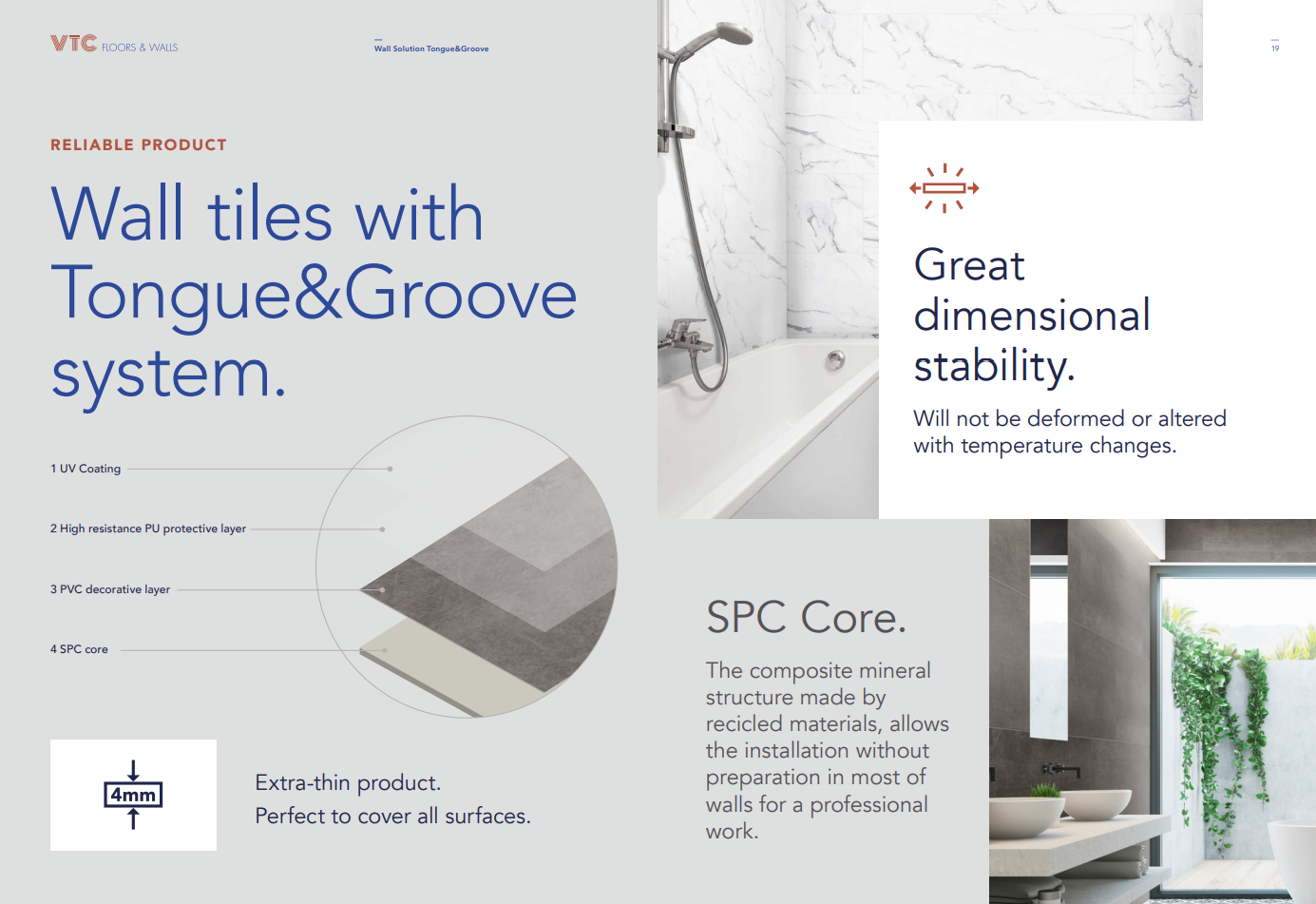 VTC FLOORS & WALLS

Wall Solution Tongue&Groove

19

RELIABLE PRODUCT

Wall tiles with Tongue&Groove system.

1 UV Coating

2 High resistance PU protective layer

3 PVC decorative layer

4 SPC core

4mm

Extra-thin product.
Perfect to cover all surfaces.

Great dimensional stability.

Will not be deformed or altered with temperature changes.

SPC Core.

The composite mineral structure made by recicled materials, allows the installation without preparation in most of walls for a professional work.